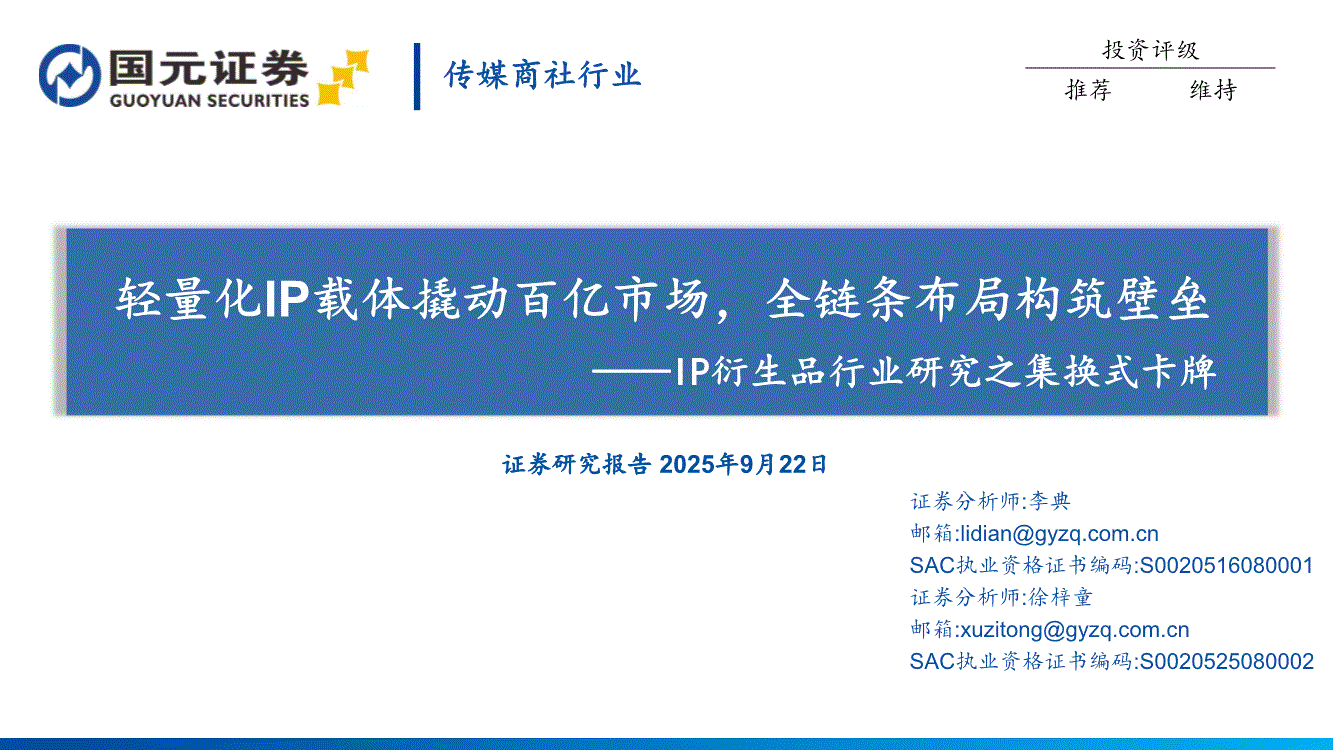 国元证券
GUOYUAN SECURITIES

传媒商社行业

投资评级
推荐 维持

轻量化IP载体撬动百亿市场，全链条布局构筑壁垒
——IP衍生品行业研究之集换式卡牌

证券研究报告 2025年9月22日

证券分析师:李典
邮箱:lidian@gyzq.com.cn
SAC执业资格证书编码:S0020516080001
证券分析师:徐梓童
邮箱:xuzitong@gyzq.com.cn
SAC执业资格证书编码:S0020525080002